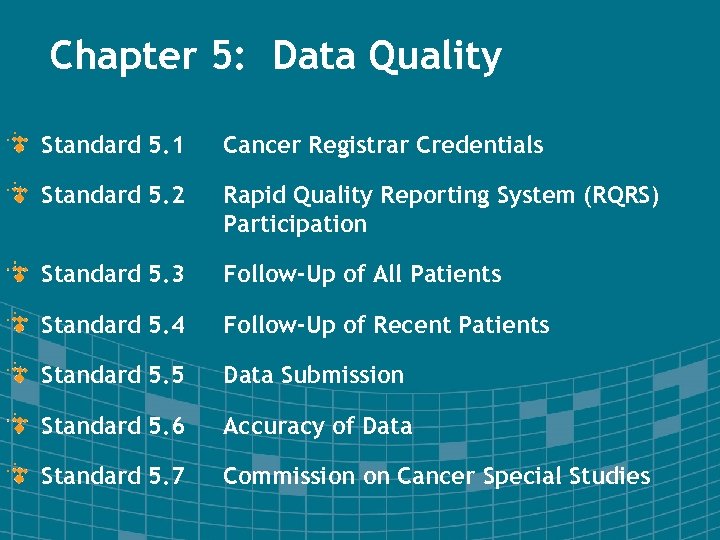 Chapter 5: Data Quality

Standard 5.1 Cancer Registrar Credentials

Standard 5.2 Rapid Quality Reporting System (RQRS) Participation

Standard 5.3 Follow-Up of All Patients

Standard 5.4 Follow-Up of Recent Patients

Standard 5.5 Data Submission

Standard 5.6 Accuracy of Data

Standard 5.7 Commission on Cancer Special Studies